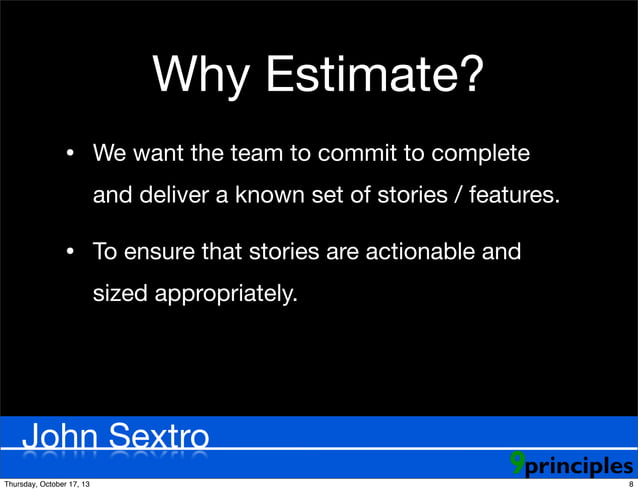 Why Estimate?

• We want the team to commit to complete and deliver a known set of stories / features.

• To ensure that stories are actionable and sized appropriately.

John Sextro

9principles

Thursday, October 17, 13

8